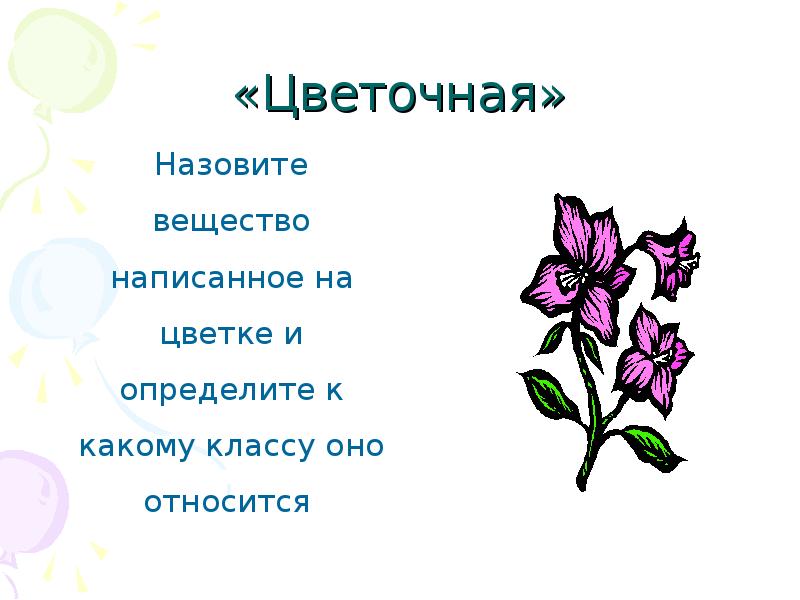 «Цветочная»

Назовите вещество написанное на цветке и определите к какому классу оно относится